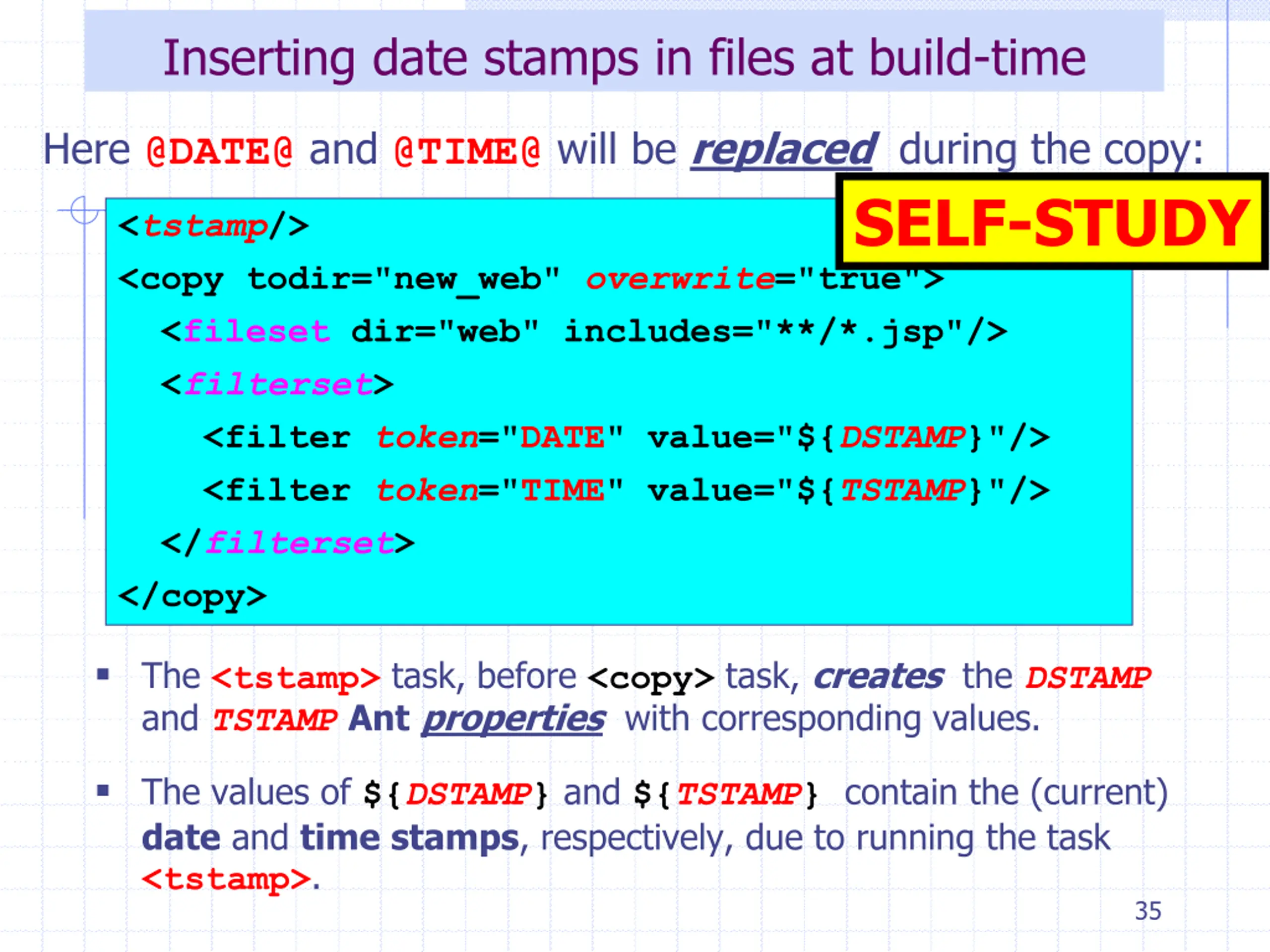 Inserting date stamps in files at build-time

Here @DATE@ and @TIME@ will be replaced during the copy:

SELF-STUDY

<tstamp/>
<copy todir="new_web" overwrite="true">
<fileset dir="web" includes="**/*.jsp"/>
<filterset>
<filter token="DATE" value="${DSTAMP}"/>
<filter token="TIME" value="${TSTAMP}"/>
</filterset>
</copy>

▪ The <tstamp> task, before <copy> task, creates the DSTAMP and TSTAMP Ant properties with corresponding values.

▪ The values of ${DSTAMP} and ${TSTAMP} contain the (current) date and time stamps, respectively, due to running the task <tstamp>.

35